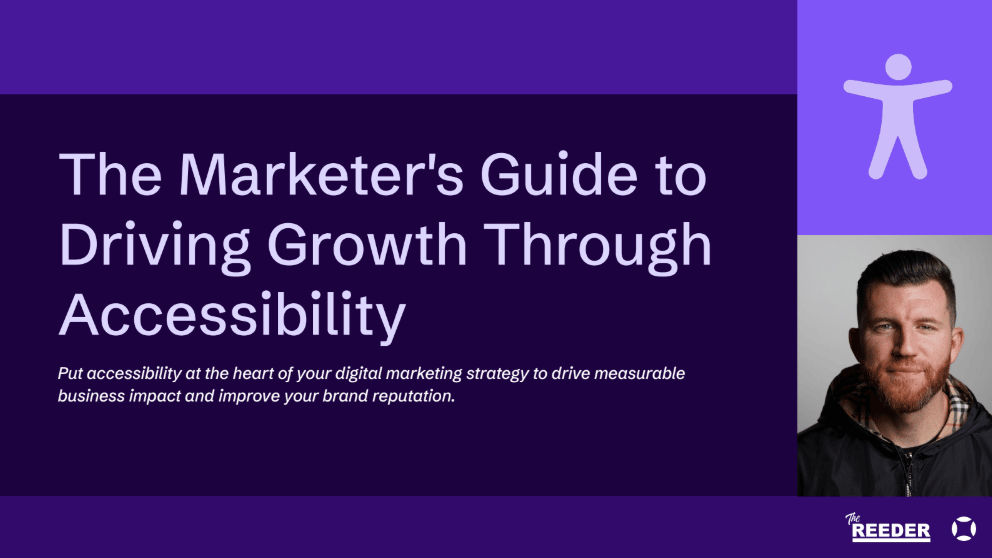 The Marketer's Guide to Driving Growth Through Accessibility

Put accessibility at the heart of your digital marketing strategy to drive measurable business impact and improve your brand reputation.

The REEDER